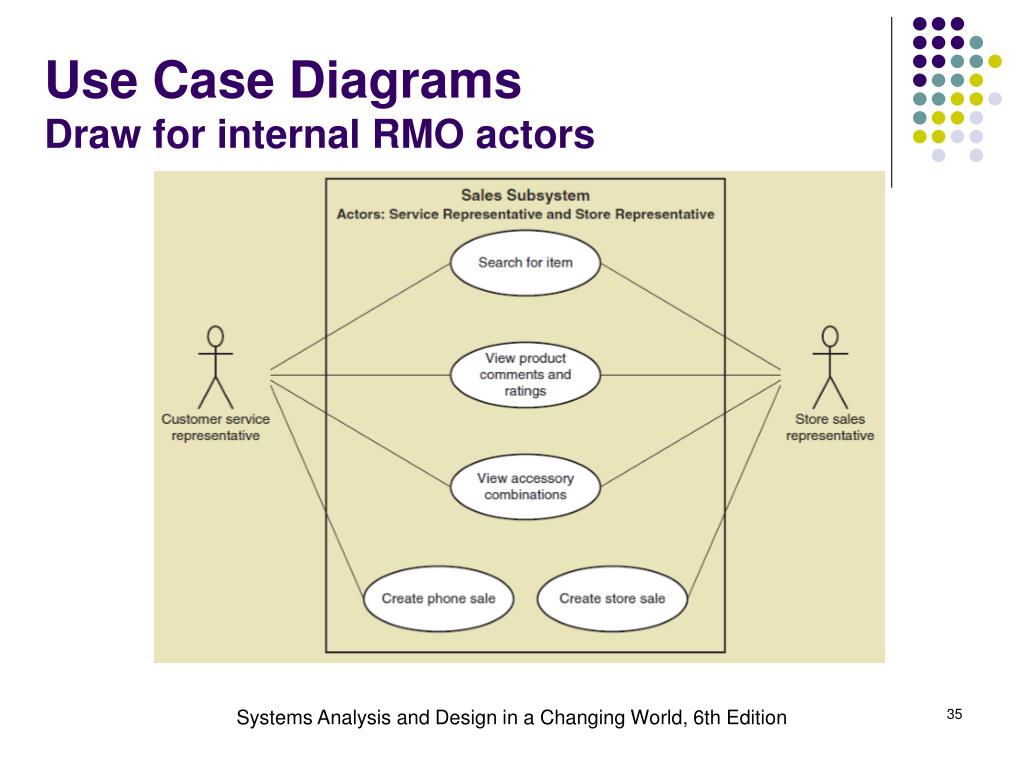 Use Case Diagrams
Draw for internal RMO actors

Sales Subsystem
Actors: Service Representative and Store Representative

Search for item

View product comments and ratings

View accessory combinations

Create phone sale

Create store sale

Customer service representative

Store sales representative

Systems Analysis and Design in a Changing World, 6th Edition

35